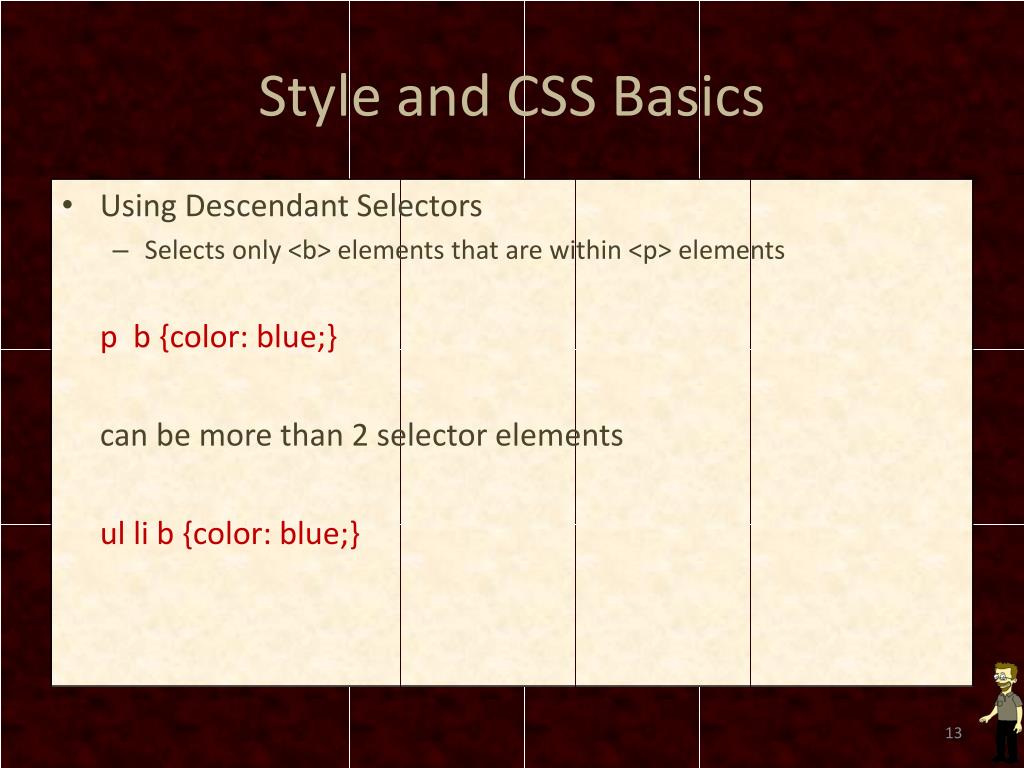 Style and CSS Basics

• Using Descendant Selectors
– Selects only <b> elements that are within <p> elements

p b {color: blue;}

can be more than 2 selector elements

ul li b {color: blue;}

13